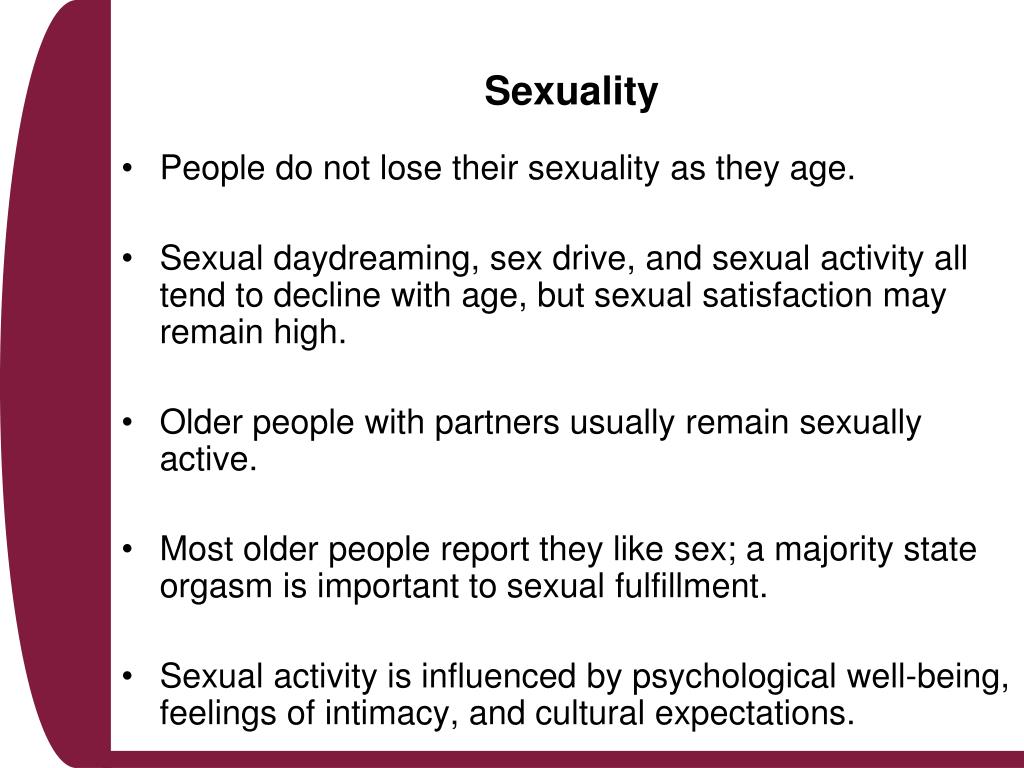 Sexuality

• People do not lose their sexuality as they age.

• Sexual daydreaming, sex drive, and sexual activity all tend to decline with age, but sexual satisfaction may remain high.

• Older people with partners usually remain sexually active.

• Most older people report they like sex; a majority state orgasm is important to sexual fulfillment.

• Sexual activity is influenced by psychological well-being, feelings of intimacy, and cultural expectations.